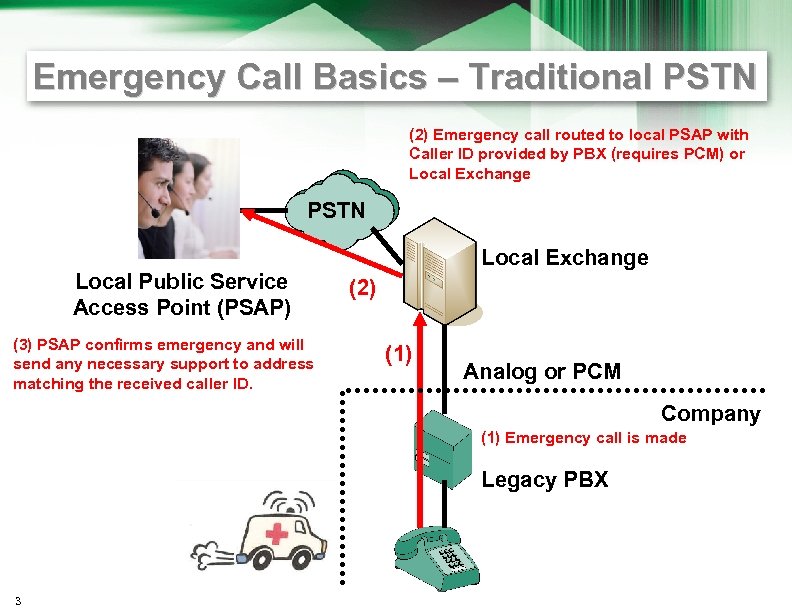 Emergency Call Basics – Traditional PSTN

(2) Emergency call routed to local PSAP with Caller ID provided by PBX (requires PCM) or Local Exchange

PSTN

Local Exchange

Local Public Service Access Point (PSAP)

(2)

(3) PSAP confirms emergency and will send any necessary support to address matching the received caller ID.

(1)

Analog or PCM

Company

(1) Emergency call is made

Legacy PBX

3